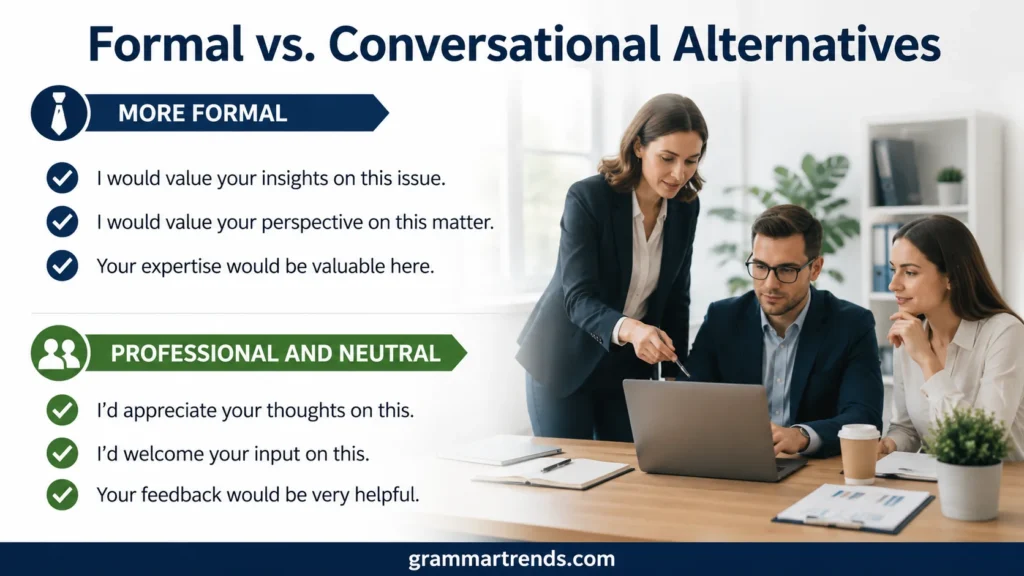 Formal vs. Conversational Alternatives

MORE FORMAL

I would value your insights on this issue.

I would value your perspective on this matter.

Your expertise would be valuable here.

PROFESSIONAL AND NEUTRAL

I'd appreciate your thoughts on this.

I'd welcome your input on this.

Your feedback would be very helpful.

grammartrends.com